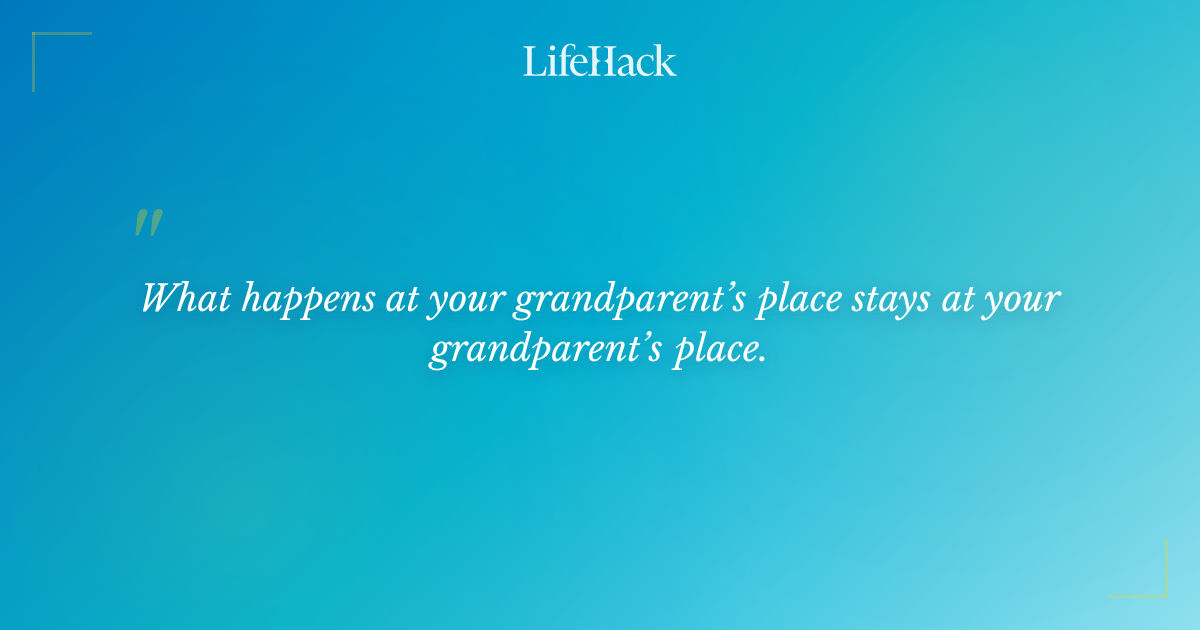 LifeHack

"

What happens at your grandparent's place stays at your grandparent's place.